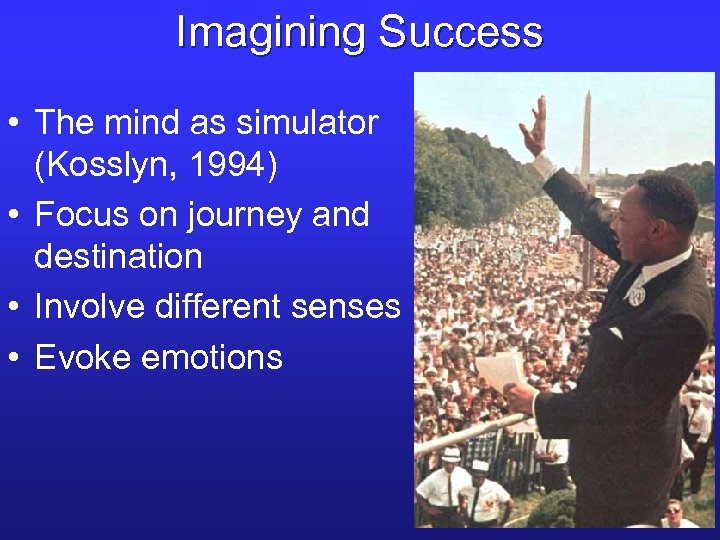 Imagining Success

• The mind as simulator (Kosslyn, 1994)
• Focus on journey and destination
• Involve different senses
• Evoke emotions